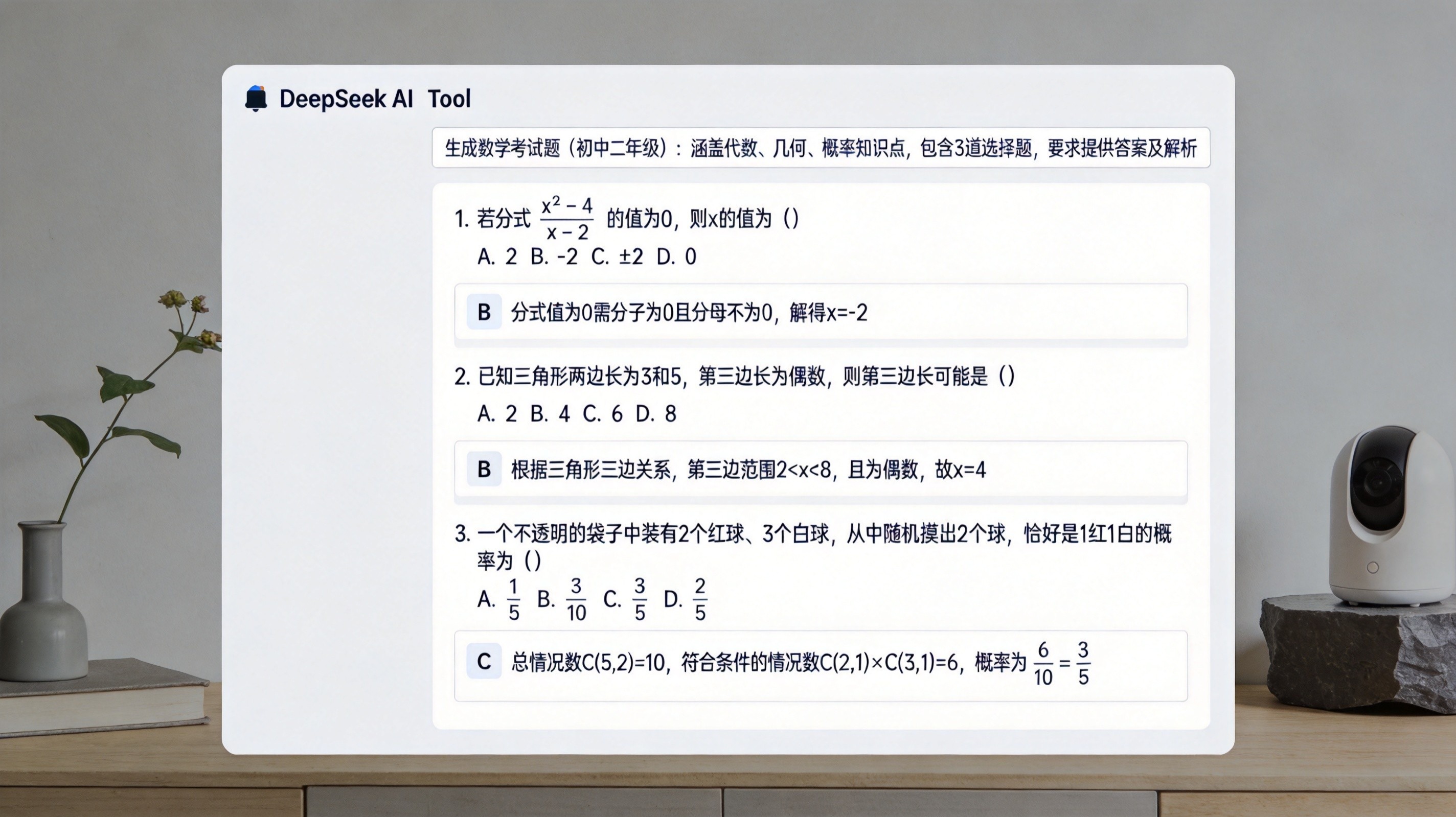 DeepSeek AI Tool

生成数学考试题（初中二年级）：涵盖代数、几何、概率知识点，包含3道选择题，要求提供答案及解析

1. 若分式 $\frac{x^2-4}{x-2}$ 的值为0，则x的值为（）
A. 2 B. -2 C. ±2 D. 0

B 分式值为0需分子为0且分母不为0，解得x=-2

2. 已知三角形两边长为3和5，第三边长为偶数，则第三边长可能是（）
A. 2 B. 4 C. 6 D. 8

B 根据三角形三边关系，第三边范围2<x<8，且为偶数，故x=4

3. 一个不透明的袋子中装有2个红球、3个白球，从中随机摸出2个球，恰好是1红1白的概率为（）
A. $\frac{1}{5}$ B. $\frac{3}{10}$ C. $\frac{3}{5}$ D. $\frac{2}{5}$

C 总情况数C(5,2)=10，符合条件的情况数C(2,1)×C(3,1)=6，概率为 $\frac{6}{10}=\frac{3}{5}$